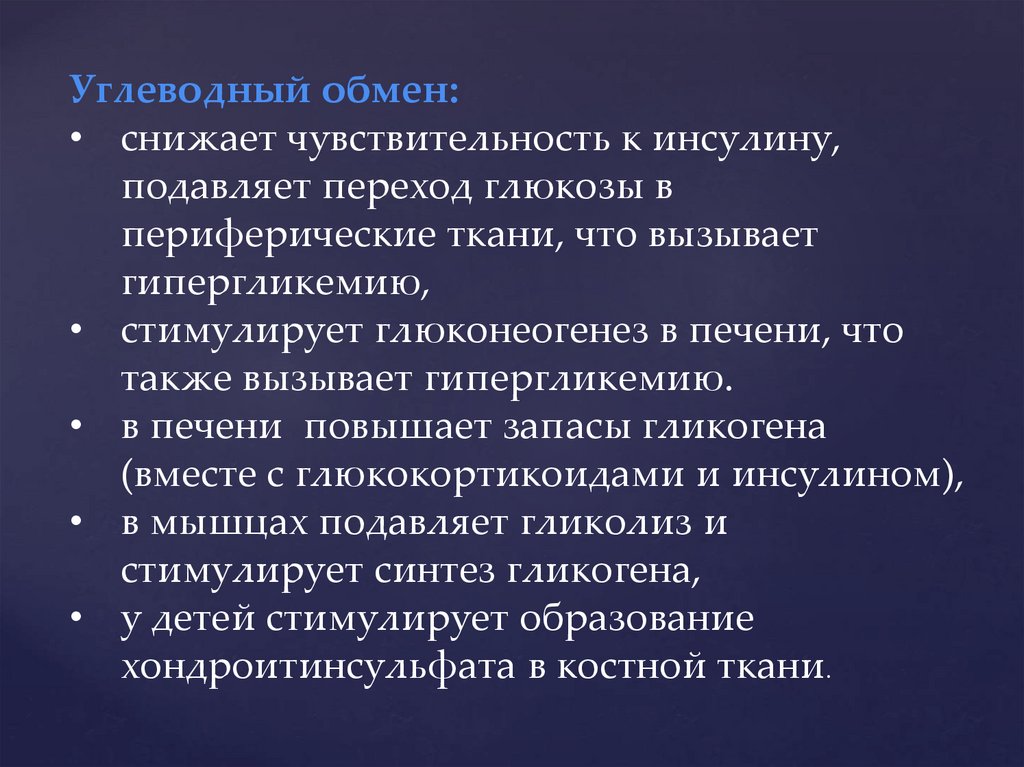 Углеводный обмен:

• снижает чувствительность к инсулину, подавляет переход глюкозы в периферические ткани, что вызывает гипергликемию,
• стимулирует глюконеогенез в печени, что также вызывает гипергликемию.
• в печени повышает запасы гликогена (вместе с глюкокортикоидами и инсулином),
• в мышцах подавляет гликолиз и стимулирует синтез гликогена,
• у детей стимулирует образование хондроитинсульфата в костной ткани.